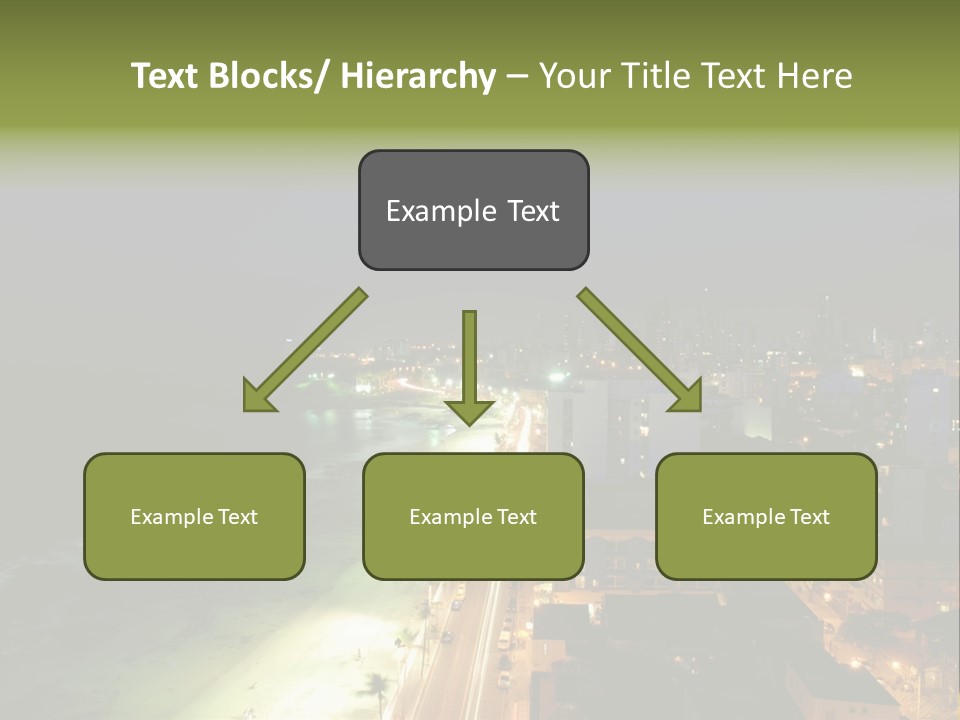 Text Blocks/ Hierarchy – Your Title Text Here

Example Text

Example Text

Example Text

Example Text